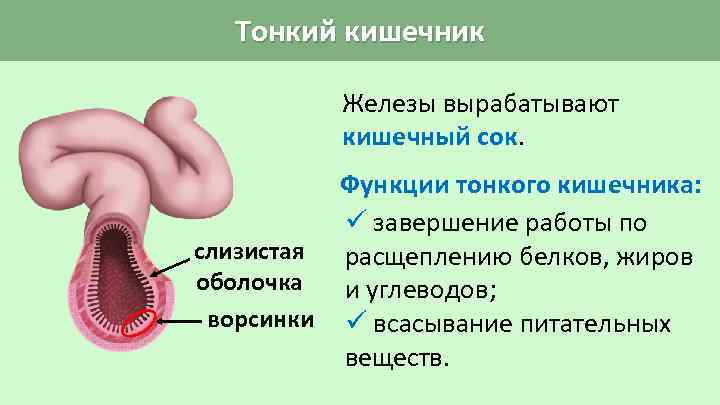 Тонкий кишечник

слизистая оболочка

ворсинки

Железы вырабатывают кишечный сок.

Функции тонкого кишечника:

✓ завершение работы по расщеплению белков, жиров и углеводов;

✓ всасывание питательных веществ.